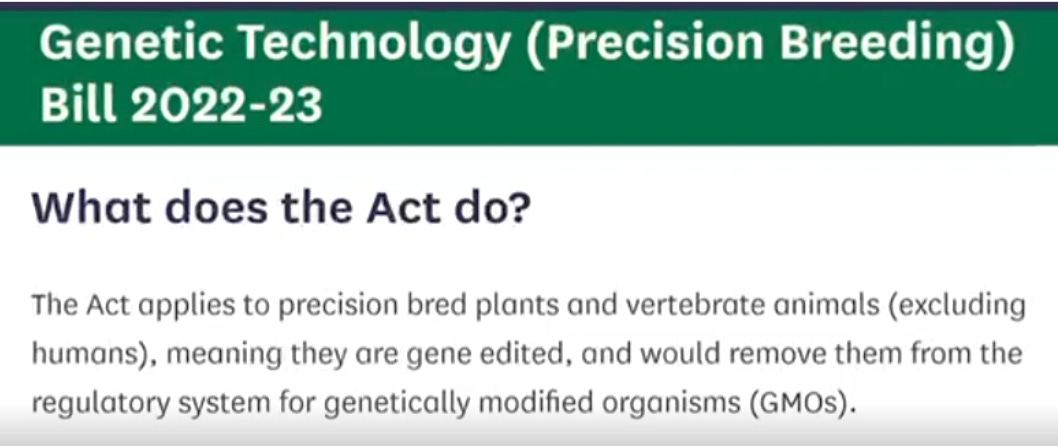 Genetic Technology (Precision Breeding) Bill 2022-23

What does the Act do?

The Act applies to precision bred plants and vertebrate animals (excluding humans), meaning they are gene edited, and would remove them from the regulatory system for genetically modified organisms (GMOs).